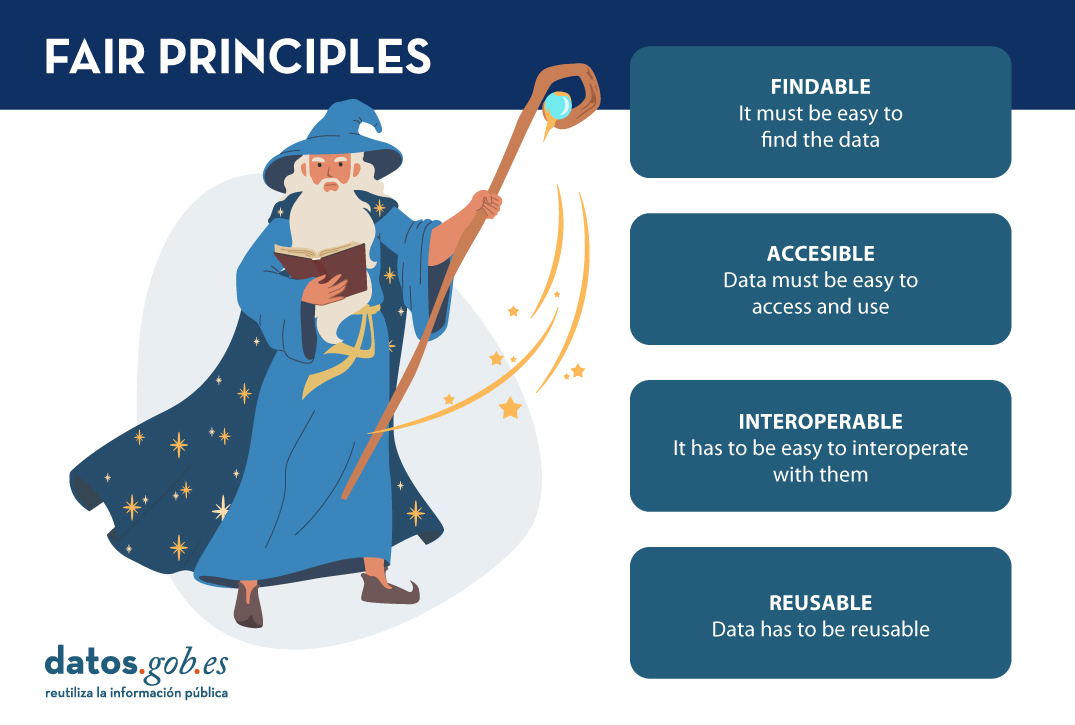 FAIR PRINCIPLES

FINDABLE
It must be easy to find the data

ACCESIBLE
Data must be easy to access and use

INTEROPERABLE
It has to be easy to interoperate with them

REUSABLE
Data has to be reusable

datos.gob.es
reutiliza la información pública